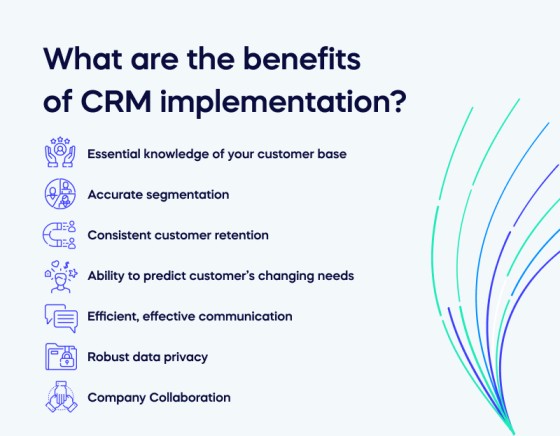 What are the benefits of CRM implementation?

Essential knowledge of your customer base

Accurate segmentation

Consistent customer retention

Ability to predict customer's changing needs

Efficient, effective communication

Robust data privacy

Company Collaboration